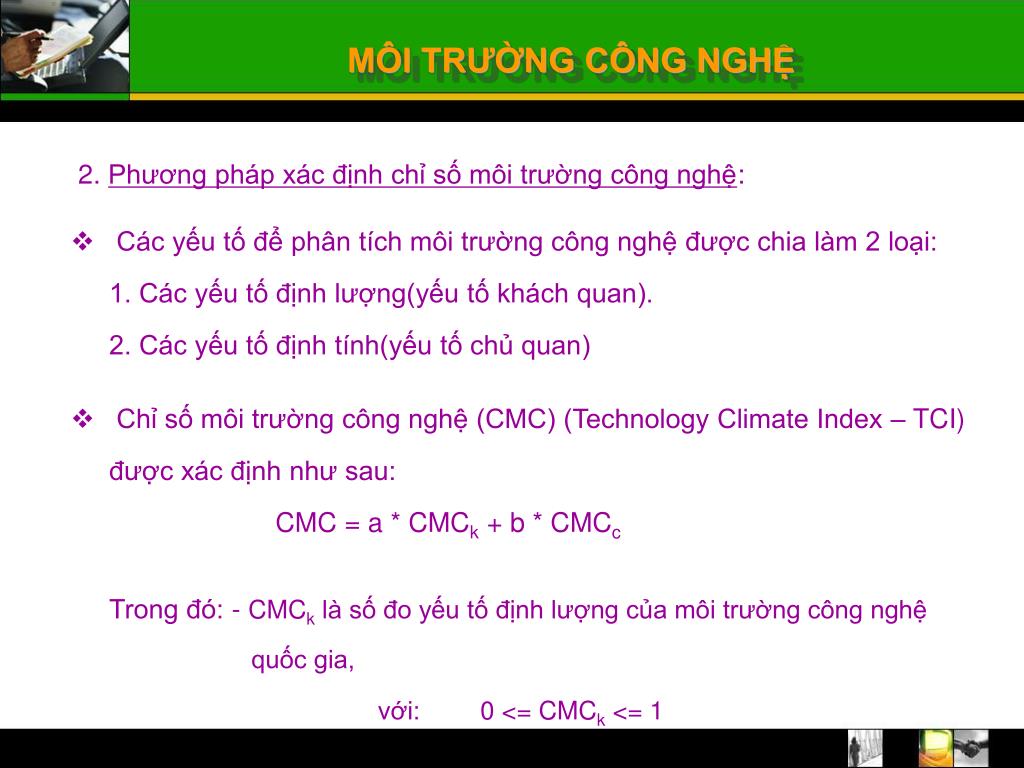 MÔI TRƯỜNG CÔNG NGHỆ

2. Phương pháp xác định chỉ số môi trường công nghệ:

❖ Các yếu tố để phân tích môi trường công nghệ được chia làm 2 loại:
1. Các yếu tố định lượng(yếu tố khách quan).
2. Các yếu tố định tính(yếu tố chủ quan)

❖ Chỉ số môi trường công nghệ (CMC) (Technology Climate Index – TCI) được xác định như sau:

$CMC = a * CMC_k + b * CMC_c$

Trong đó: - $CMC_k$ là số đo yếu tố định lượng của môi trường công nghệ quốc gia,

với: $0 <= CMC_k <= 1$